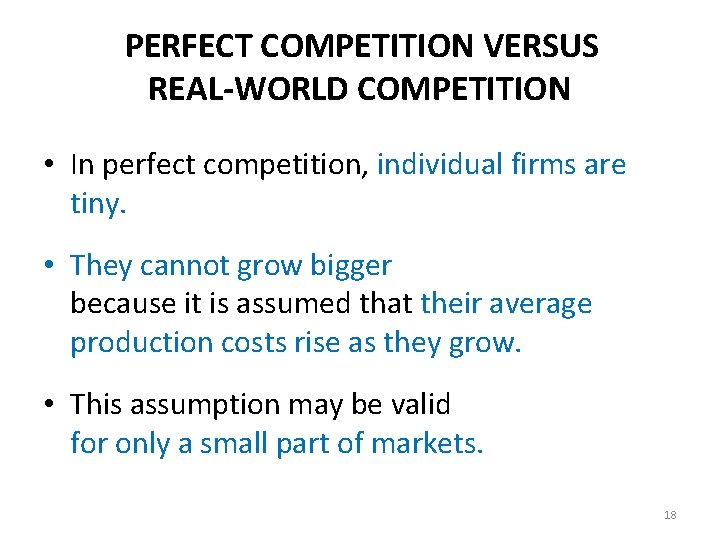 PERFECT COMPETITION VERSUS REAL-WORLD COMPETITION

• In perfect competition, individual firms are tiny.

• They cannot grow bigger because it is assumed that their average production costs rise as they grow.

• This assumption may be valid for only a small part of markets.

18